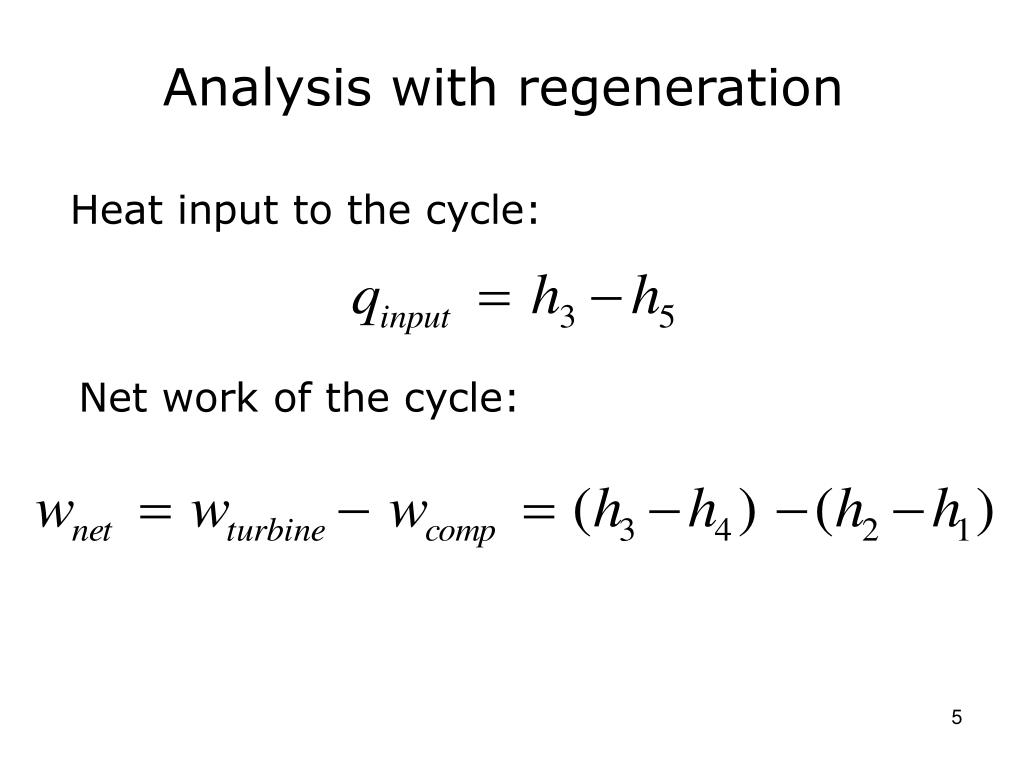 Analysis with regeneration

Heat input to the cycle:

$q_{input} = h_3 - h_5$

Net work of the cycle:

$w_{net} = w_{turbine} - w_{comp} = (h_3 - h_4) - (h_2 - h_1)$

5